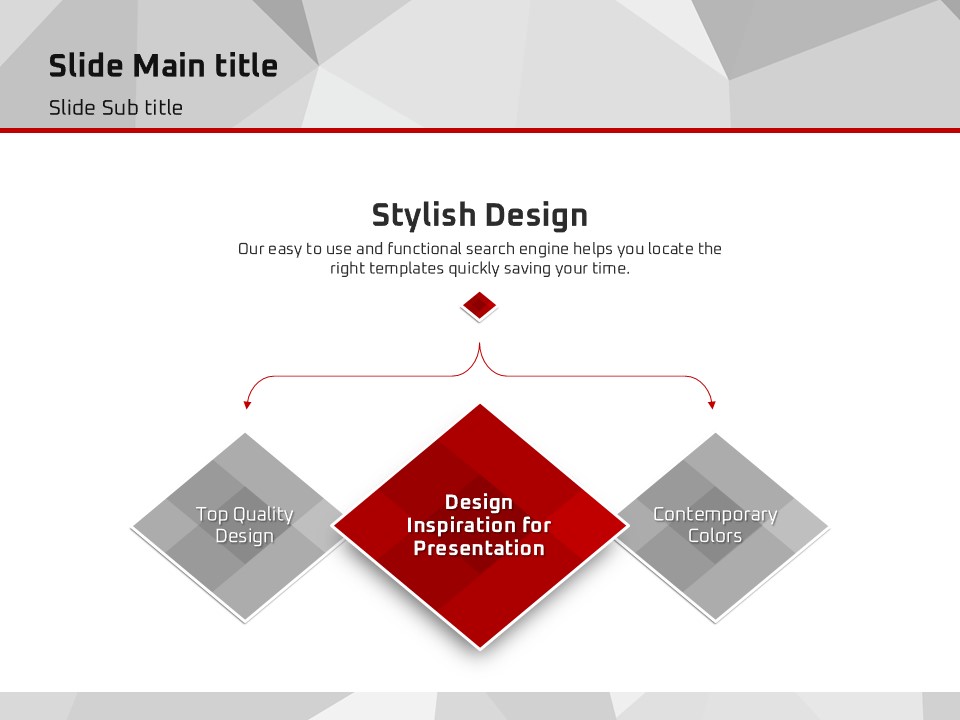 Slide Main title

Slide Sub title

Stylish Design

Our easy to use and functional search engine helps you locate the right templates quickly saving your time.

Top Quality Design

Design Inspiration for Presentation

Contemporary Colors